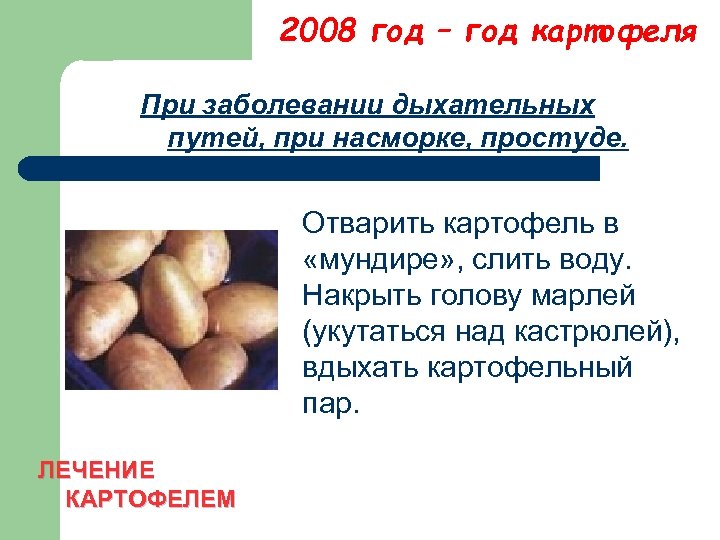 2008 год – год картофеля

При заболевании дыхательных путей, при насморке, простуде.

Отварить картофель в «мундире», слить воду. Накрыть голову марлей (укутаться над кастрюлей), вдыхать картофельный пар.

ЛЕЧЕНИЕ КАРТОФЕЛЕМ